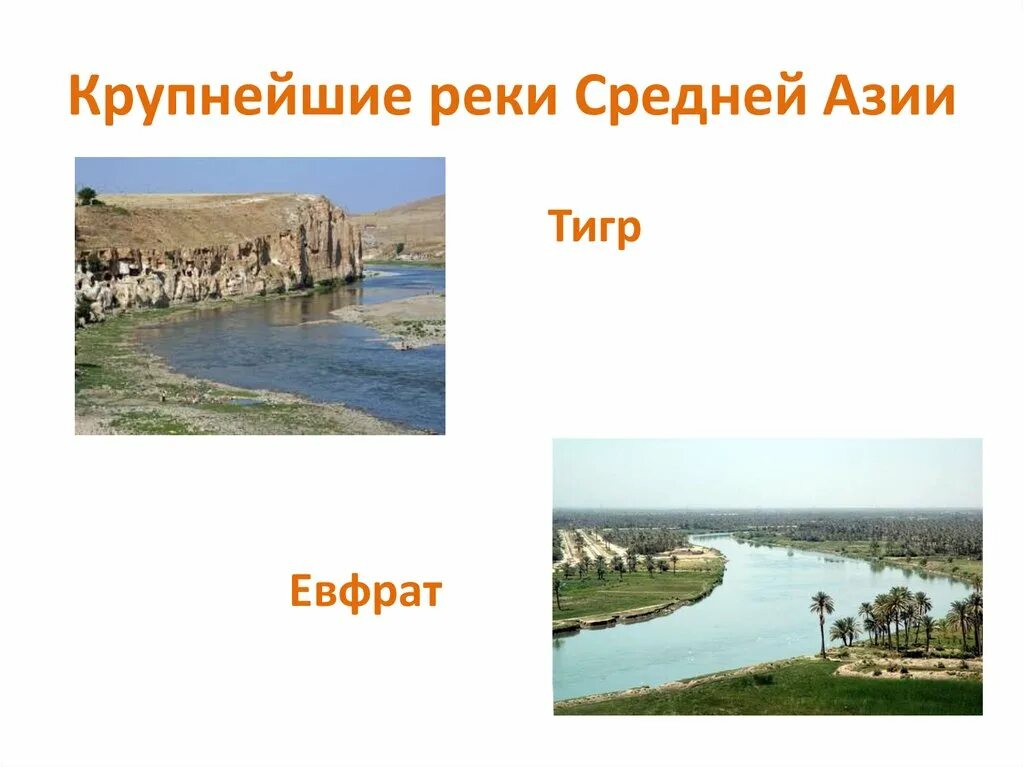 Крупнейшие реки Средней Азии

Тигр

Евфрат